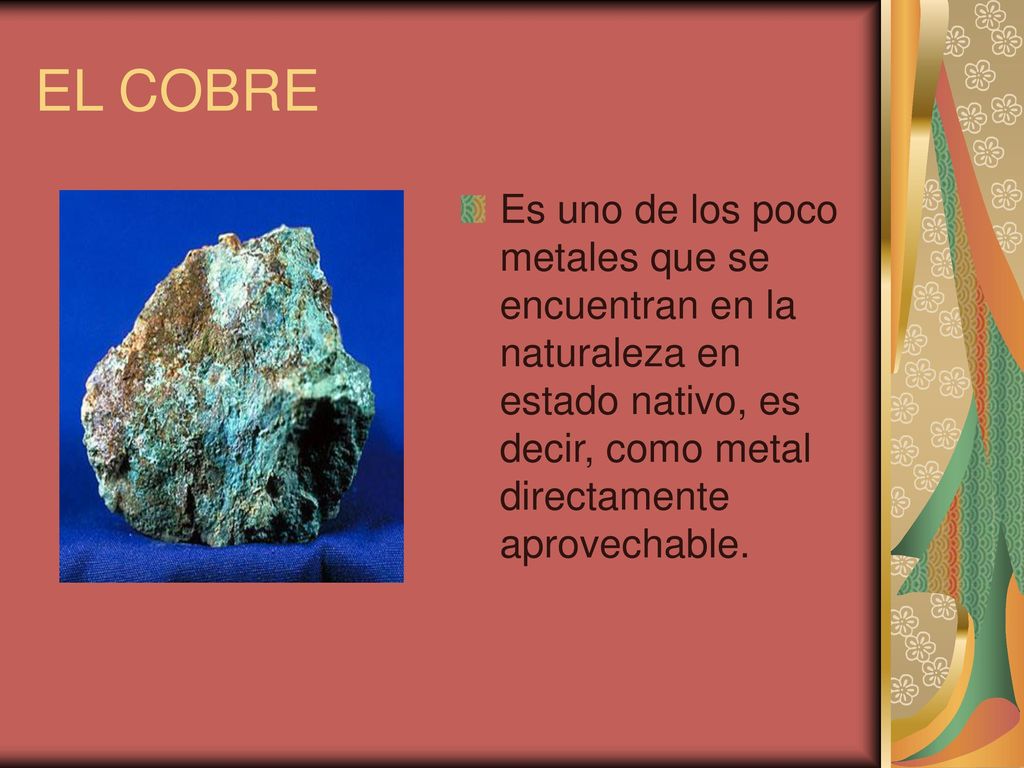 EL COBRE

Es uno de los poco metales que se encuentran en la naturaleza en estado nativo, es decir, como metal directamente aprovechable.